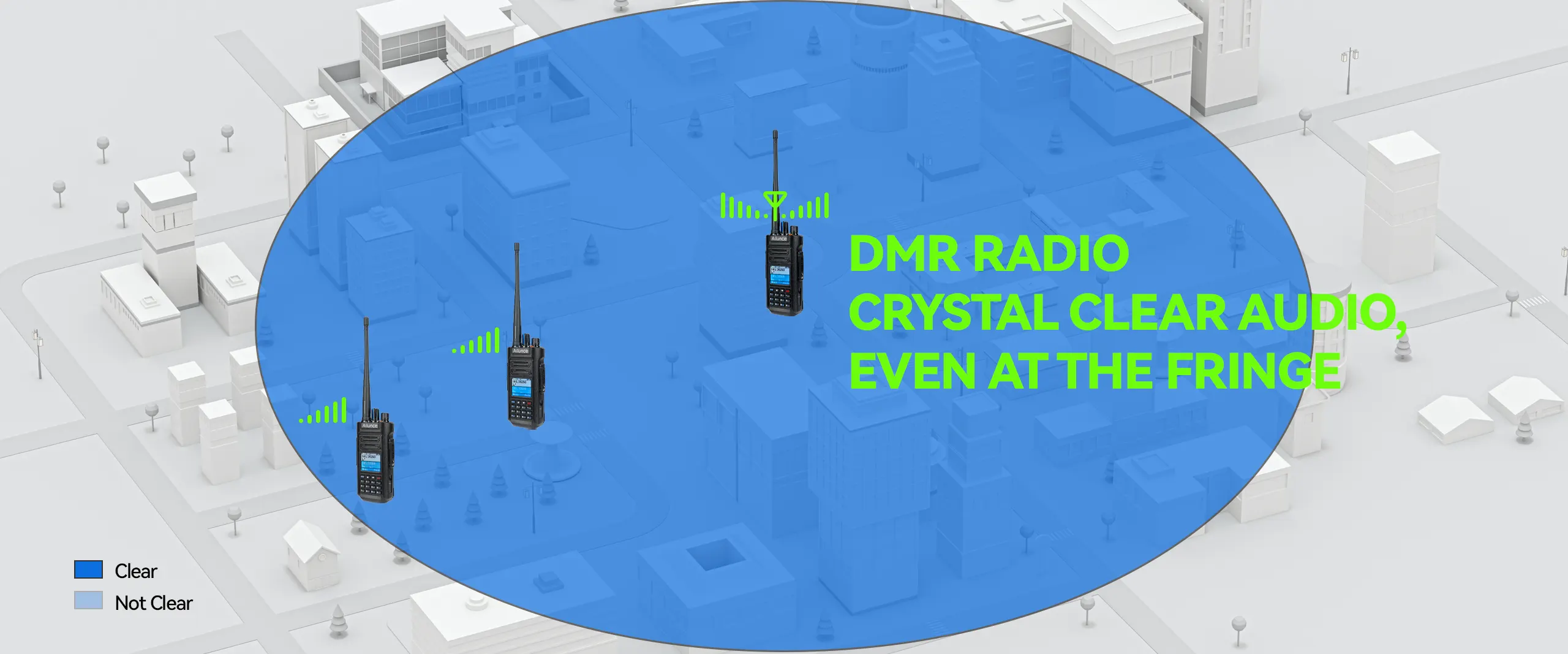 DMR RADIO
CRYSTAL CLEAR AUDIO,
EVEN AT THE FRINGE

Clear
Not Clear